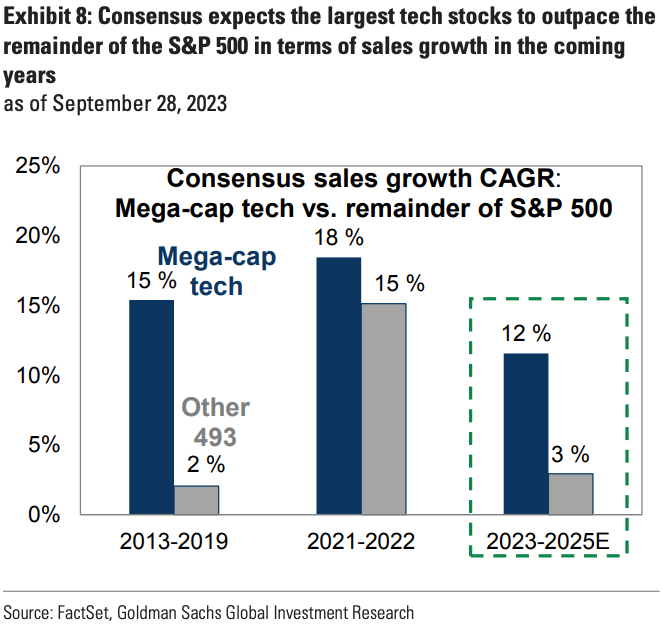 Exhibit 8: Consensus expects the largest tech stocks to outpace the remainder of the S&P 500 in terms of sales growth in the coming years
as of September 28, 2023

Consensus sales growth CAGR:
Mega-cap tech vs. remainder of S&P 500

25%
20%
15%
10%
5%
0%

Mega-cap tech
Other 493

15 %
2 %
18 %
15 %
12 %
3 %

2013-2019
2021-2022
2023-2025E

Source: FactSet, Goldman Sachs Global Investment Research